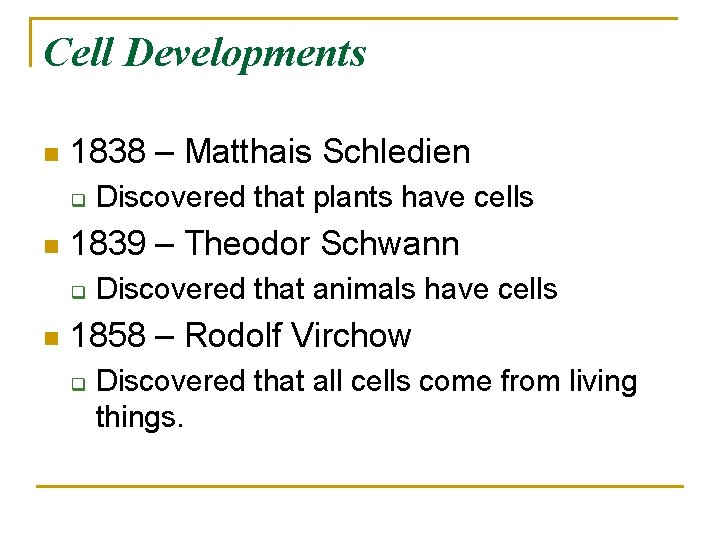 Cell Developments

1838 – Matthais Schledien

Discovered that plants have cells

1839 – Theodor Schwann

Discovered that animals have cells

1858 – Rodolf Virchow

Discovered that all cells come from living things.